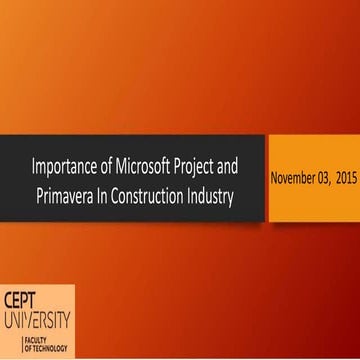 Importance of Microsoft Project and Primavera In Construction Industry

November 03, 2015

CEPT
UNIVERSITY

FACULTY
OF TECHNOLOGY